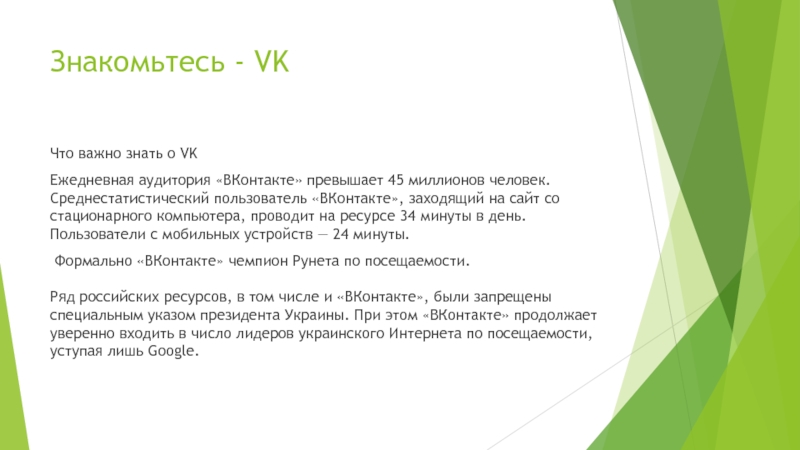 Знакомьтесь - VK

Что важно знать о VK

Ежедневная аудитория «ВКонтакте» превышает 45 миллионов человек. Среднестатистический пользователь «ВКонтакте», заходящий на сайт со стационарного компьютера, проводит на ресурсе 34 минуты в день. Пользователи с мобильных устройств — 24 минуты.

Формально «ВКонтакте» чемпион Рунета по посещаемости.

Ряд российских ресурсов, в том числе и «ВКонтакте», были запрещены специальным указом президента Украины. При этом «ВКонтакте» продолжает уверенно входить в число лидеров украинского Интернета по посещаемости, уступая лишь Google.